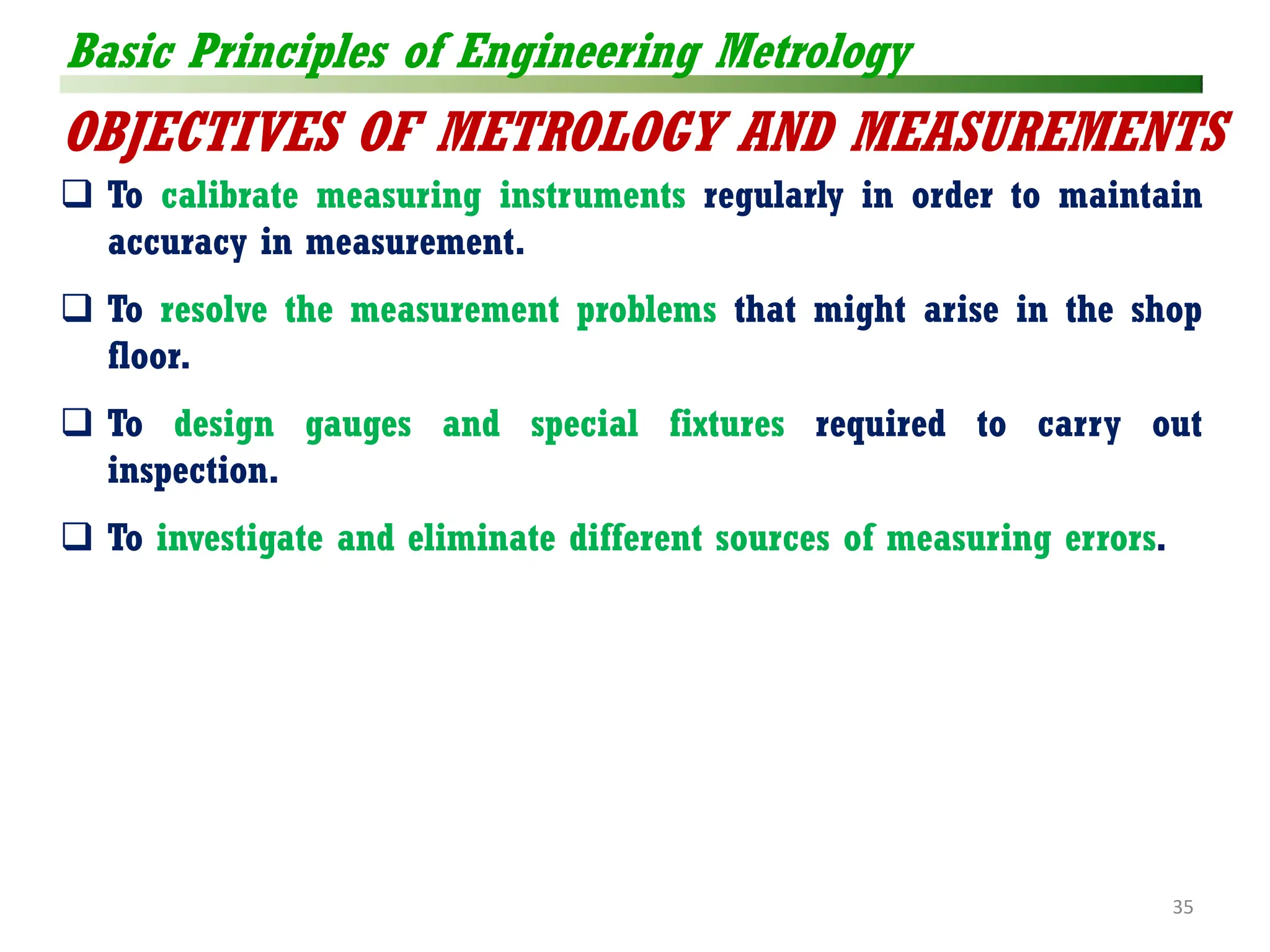 Basic Principles of Engineering Metrology

OBJECTIVES OF METROLOGY AND MEASUREMENTS

❑ To calibrate measuring instruments regularly in order to maintain accuracy in measurement.

❑ To resolve the measurement problems that might arise in the shop floor.

❑ To design gauges and special fixtures required to carry out inspection.

❑ To investigate and eliminate different sources of measuring errors.

35